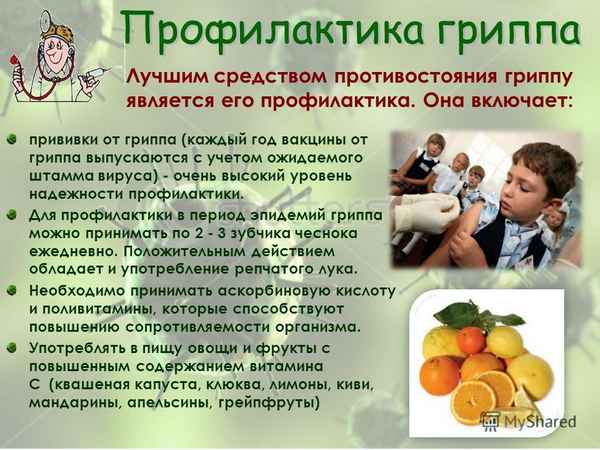 Профилактика гриппа

Лучшим средством противостояния гриппу является его профилактика. Она включает:

прививки от гриппа (каждый год вакцины от гриппа выпускаются с учетом ожидаемого штамма вируса) - очень высокий уровень надежности профилактики.

Для профилактики в период эпидемий гриппа можно принимать по 2 - 3 зубчика чеснока ежедневно. Положительным действием обладает и употребление репчатого лука.

Необходимо принимать аскорбиновую кислоту и поливитамины, которые способствуют повышению сопротивляемости организма.

Употреблять в пищу овощи и фрукты с повышенным содержанием витамина С (квашеная капуста, клюква, лимоны, киви, мандарины, апельсины, грейпфруты)

MyShared